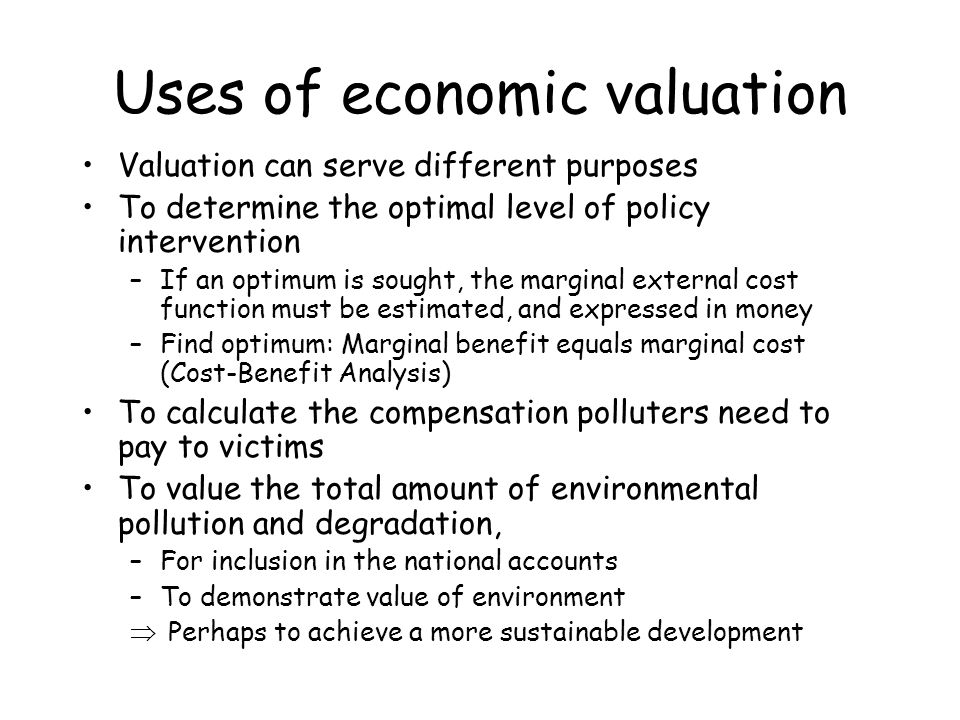 Uses of economic valuation

• Valuation can serve different purposes
• To determine the optimal level of policy intervention
  – If an optimum is sought, the marginal external cost function must be estimated, and expressed in money
  – Find optimum: Marginal benefit equals marginal cost (Cost-Benefit Analysis)
• To calculate the compensation polluters need to pay to victims
• To value the total amount of environmental pollution and degradation,
  – For inclusion in the national accounts
  – To demonstrate value of environment
  $\Rightarrow$ Perhaps to achieve a more sustainable development